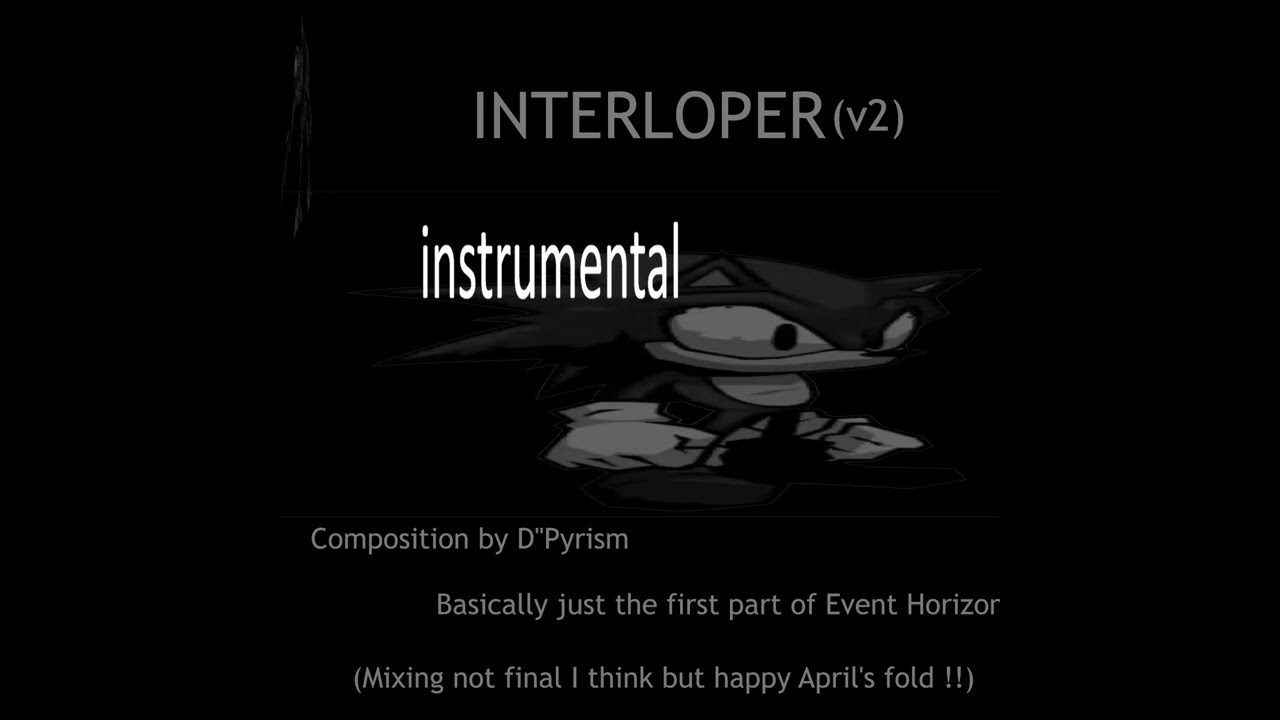 INTERLOPER (v2)

instrumental

Composition by D"Pyrism

Basically just the first part of Event Horizor

(Mixing not final I think but happy April's fold !!)